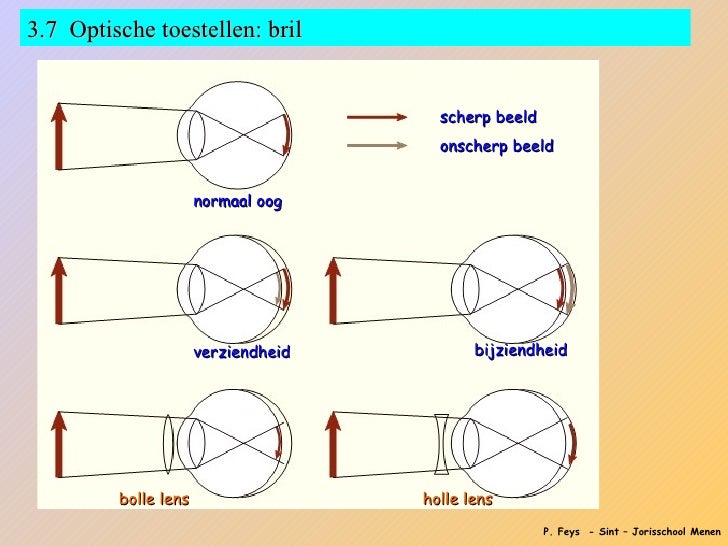 3.7 Optische toestellen: bril

scherp beeld

onscherp beeld

normaal oog

verziendheid

bijziendheid

bolle lens

holle lens

P. Feys - Sint – Jorisschool Menen